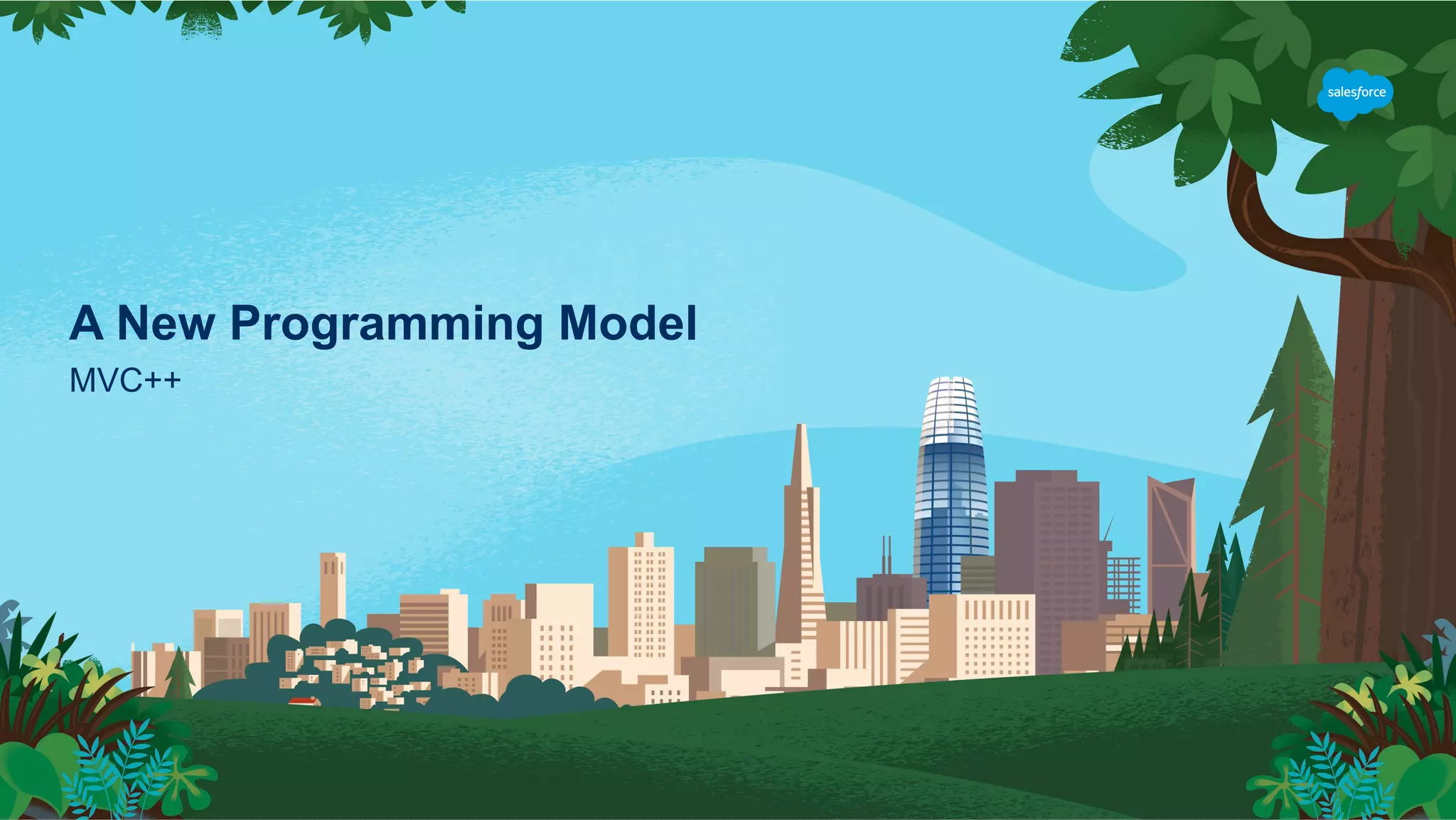 salesforce

A New Programming Model

MVC++